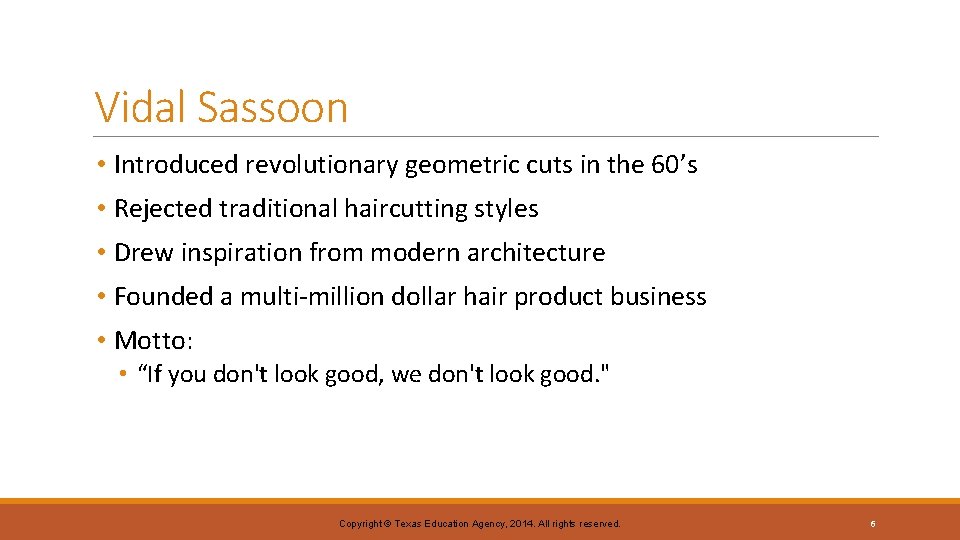 Vidal Sassoon

• Introduced revolutionary geometric cuts in the 60’s
• Rejected traditional haircutting styles
• Drew inspiration from modern architecture
• Founded a multi-million dollar hair product business
• Motto:
  • “If you don't look good, we don't look good."

Copyright © Texas Education Agency, 2014. All rights reserved.

6